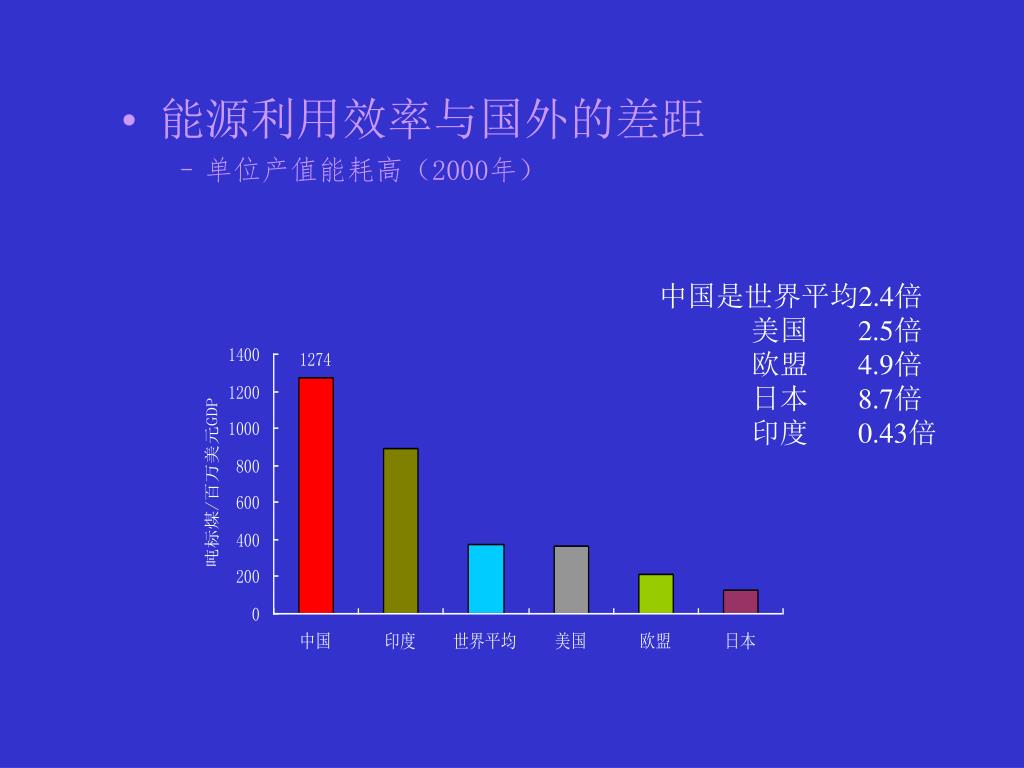 • 能源利用效率与国外的差距

– 单位产值能耗高（2000年）

中国是世界平均2.4倍
美国 2.5倍
欧盟 4.9倍
日本 8.7倍
印度 0.43倍

吨标煤/百万美元GDP

1400
1200
1000
800
600
400
200
0

1274

中国 印度 世界平均 美国 欧盟 日本